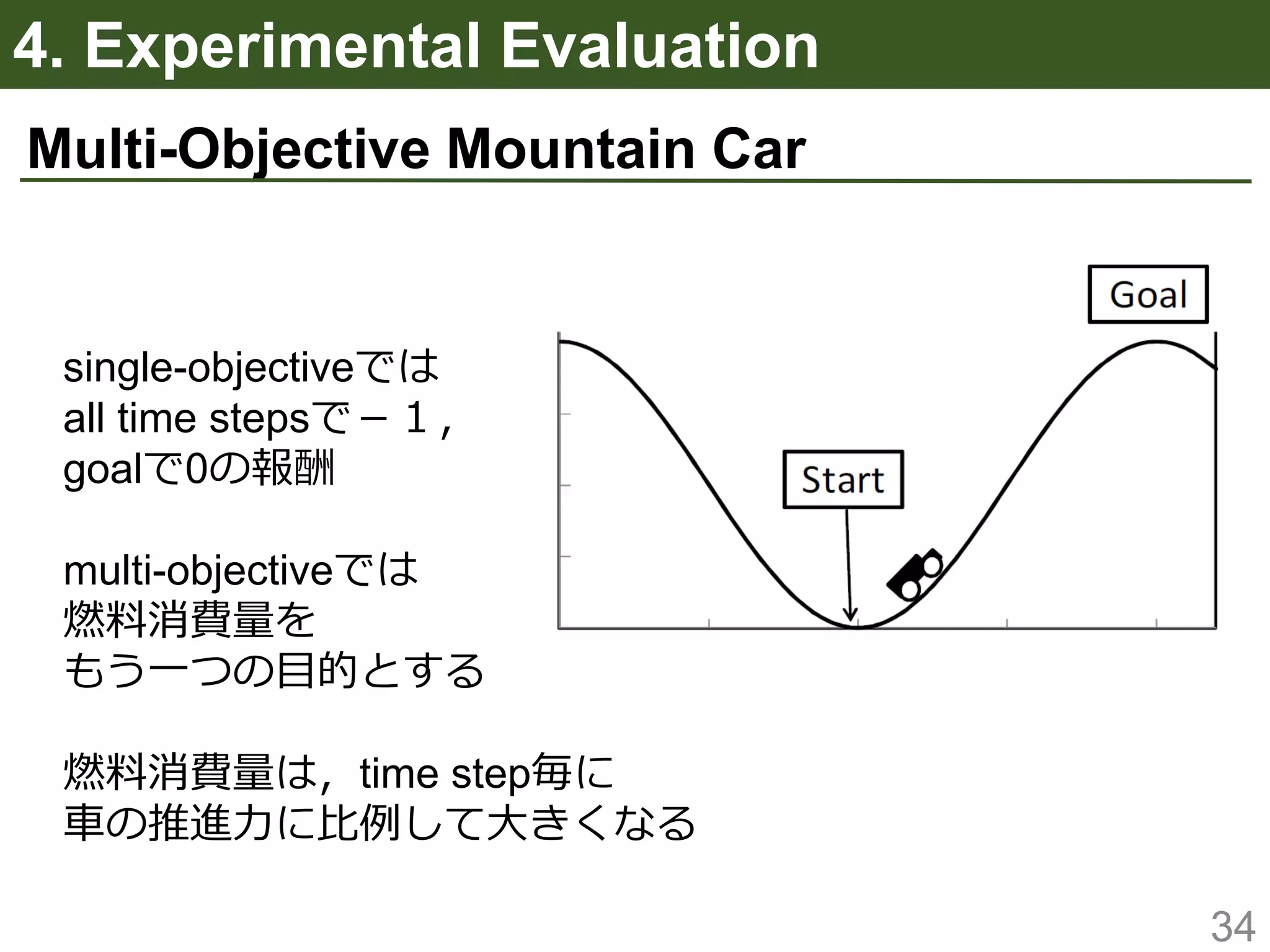 4. Experimental Evaluation

Multi-Objective Mountain Car

single-objectiveでは all time stepsで－１, goalで0の報酬

multi-objectiveでは 燃料消費量を もう一つの目的とする

燃料消費量は，time step毎に 車の推進力に比例して大きくなる

Goal

Start

34